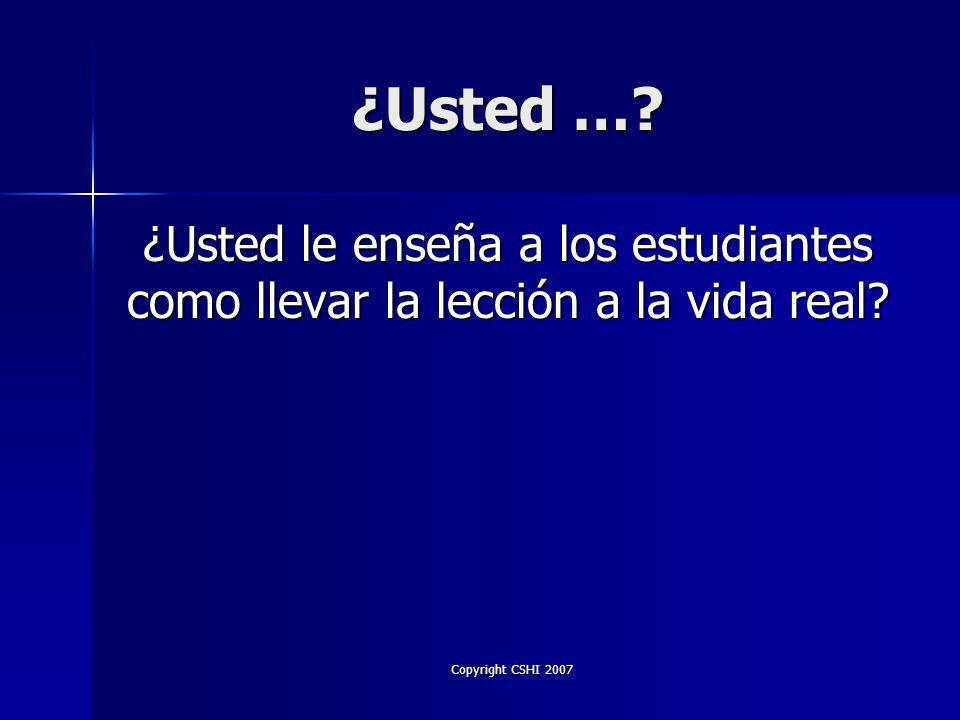 ¿Usted …?

¿Usted le enseña a los estudiantes como llevar la lección a la vida real?

Copyright CSHI 2007